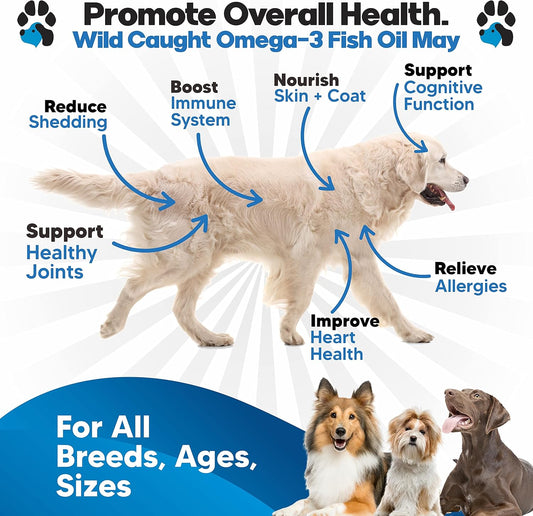 Promote Overall Health.
Wild Caught Omega-3 Fish Oil May

Reduce
Shedding

Boost
Immune
System

Nourish
Skin + Coat

Support
Cognitive
Function

Support
Healthy
Joints

Relieve
Allergies

Improve
Heart
Health

For All
Breeds, Ages,
Sizes